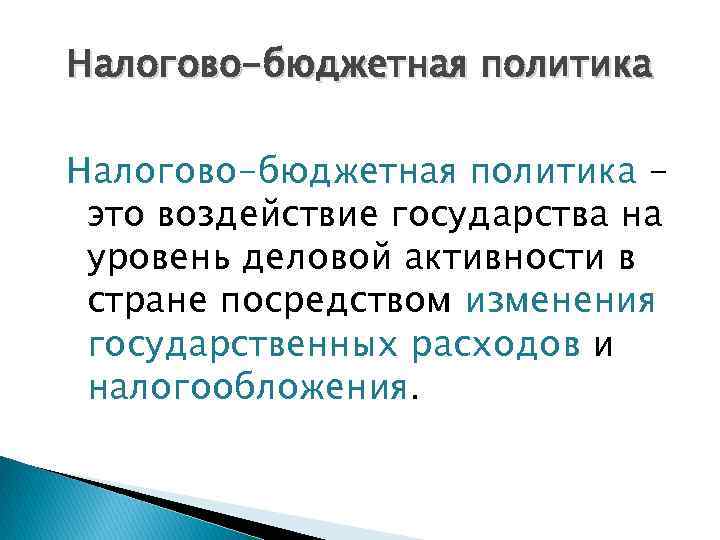 Налогово-бюджетная политика

Налогово-бюджетная политика – это воздействие государства на уровень деловой активности в стране посредством изменения государственных расходов и налогообложения.